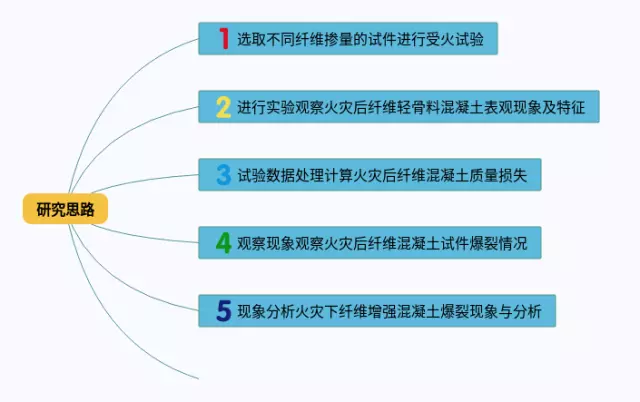 研究思路

1 选取不同纤维掺量的试件进行受火试验

2 进行实验观察火灾后纤维轻骨料混凝土表观现象及特征

3 试验数据处理计算火灾后纤维混凝土质量损失

4 观察现象观察火灾后纤维混凝土试件爆裂情况

5 现象分析火灾下纤维增强混凝土爆裂现象与分析